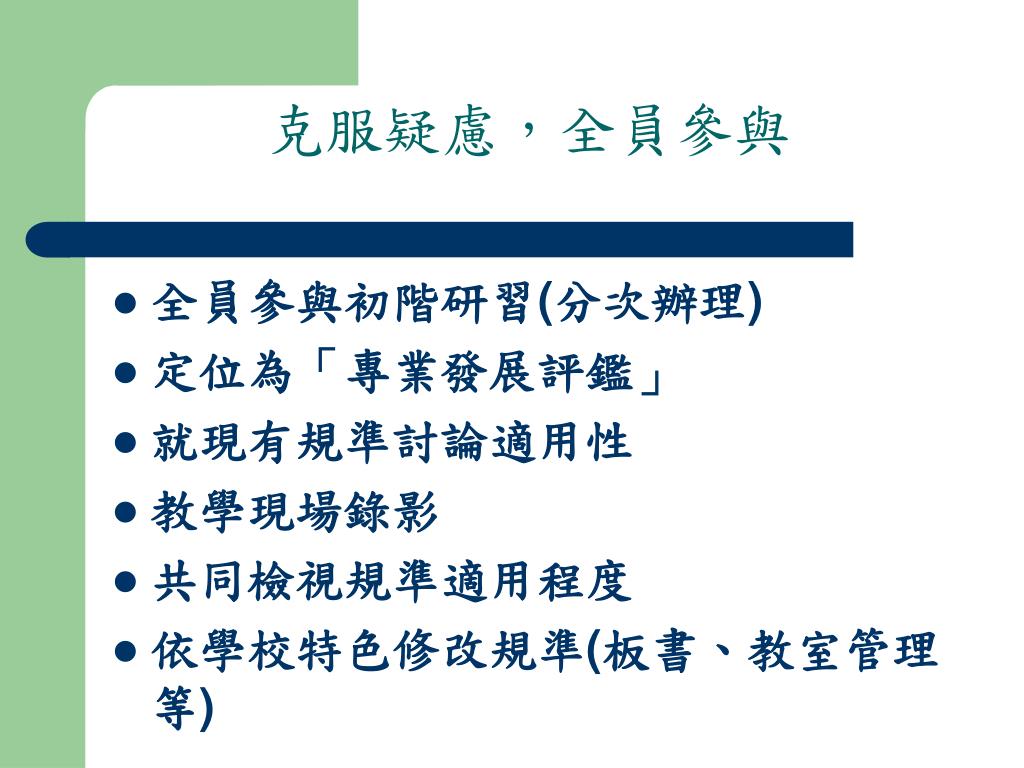 克服疑慮，全員參與

- 全員參與初階研習(分次辦理)
- 定位為「專業發展評鑑」
- 就現有規準討論適用性
- 教學現場錄影
- 共同檢視規準適用程度
- 依學校特色修改規準(板書、教室管理等)